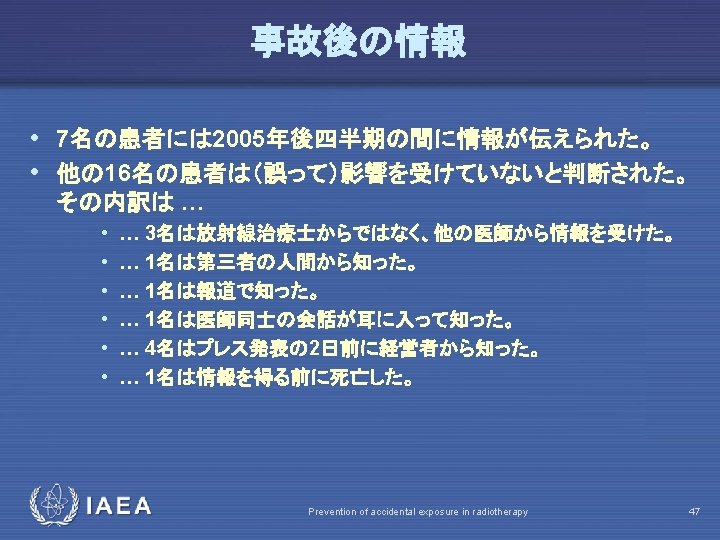 事故後の情報

• 7名の患者には2005年後四半期の間に情報が伝えられた。
• 他の16名の患者は（誤って）影響を受けていないと判断された。その内訳は …
  • … 3名は放射線治療士からではなく、他の医師から情報を受けた。
  • … 1名は第三者の人間から知った。
  • … 1名は報道で知った。
  • … 1名は医師同士の会話が耳に入って知った。
  • … 4名はプレス発表の2日前に経営者から知った。
  • … 1名は情報を得る前に死亡した。

IAEA

Prevention of accidental exposure in radiotherapy

47